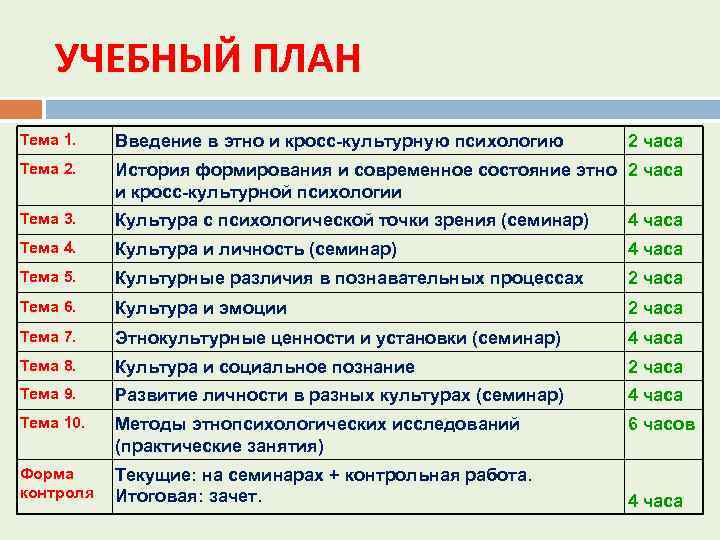 УЧЕБНЫЙ ПЛАН

| Тема 1. | Введение в этно и кросс-культурную психологию | 2 часа |
|---|---|---|
| Тема 2. | История формирования и современное состояние этно и кросс-культурной психологии | 2 часа |
| Тема 3. | Культура с психологической точки зрения (семинар) | 4 часа |
| Тема 4. | Культура и личность (семинар) | 4 часа |
| Тема 5. | Культурные различия в познавательных процессах | 2 часа |
| Тема 6. | Культура и эмоции | 2 часа |
| Тема 7. | Этнокультурные ценности и установки (семинар) | 4 часа |
| Тема 8. | Культура и социальное познание | 2 часа |
| Тема 9. | Развитие личности в разных культурах (семинар) | 4 часа |
| Тема 10. | Методы этнопсихологических исследований (практические занятия) | 6 часов |
| Форма контроля | Текущие: на семинарах + контрольная работа. Итоговая: зачет. | 4 часа |